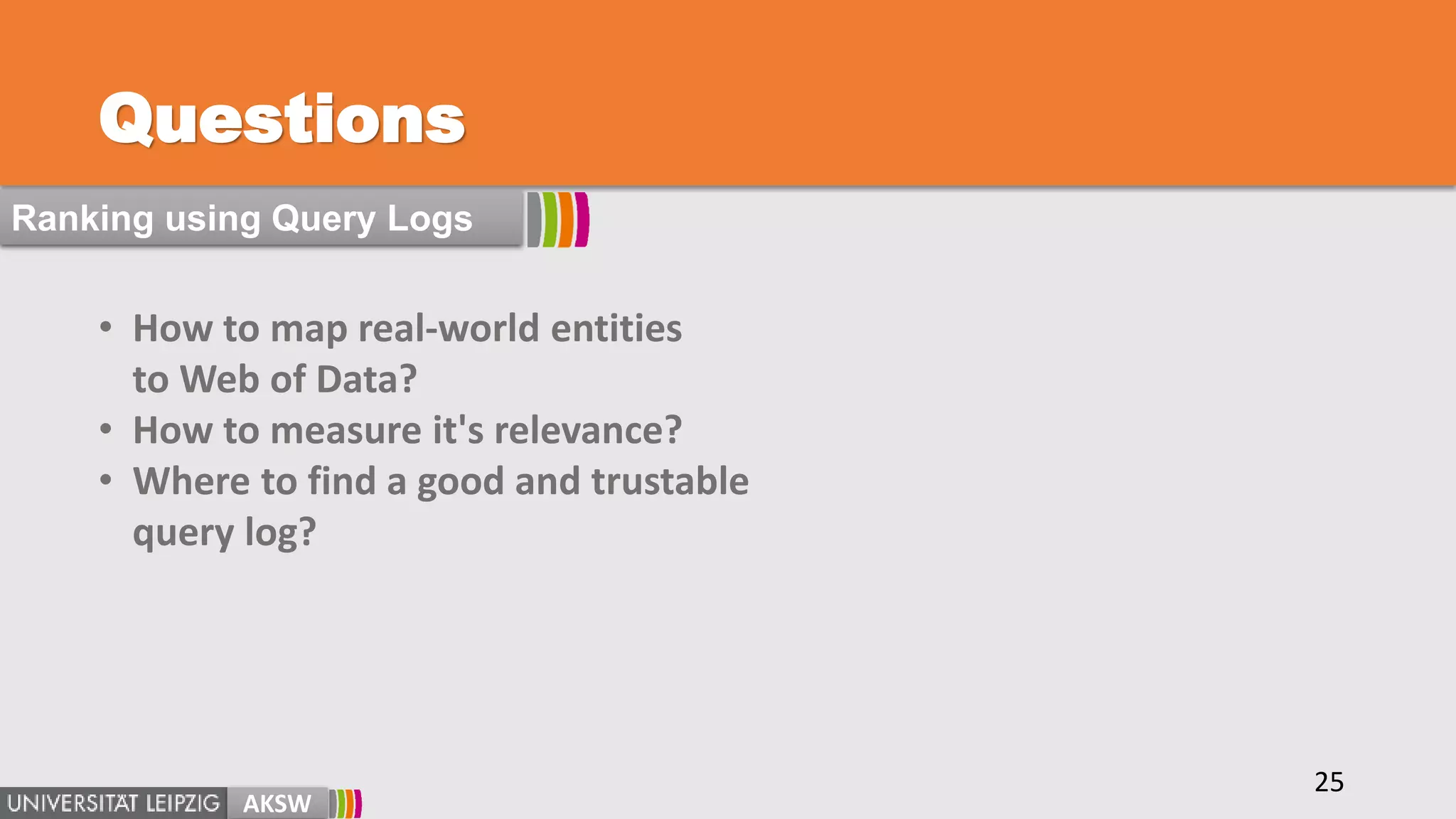 Questions

Ranking using Query Logs

• How to map real-world entities to Web of Data?
• How to measure it's relevance?
• Where to find a good and trustable query log?

25

UNIVERSITÄT LEIPZIG AKSW